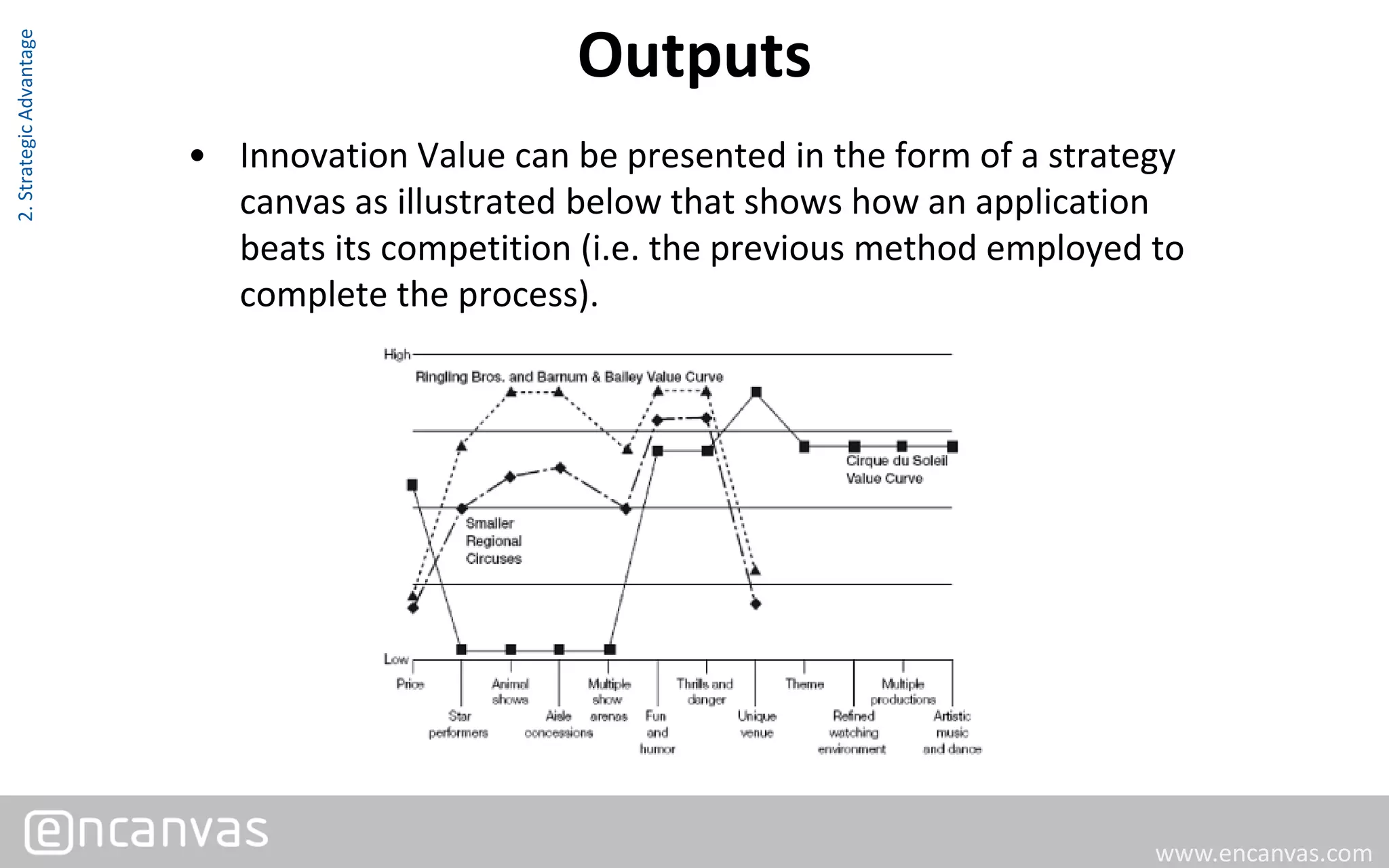 2. Strategic Advantage

Outputs

• Innovation Value can be presented in the form of a strategy canvas as illustrated below that shows how an application beats its competition (i.e. the previous method employed to complete the process).

High

Ringling Bros. and Barnum & Bailey Value Curve

Cirque du Soleil Value Curve

Smaller Regional Circuses

Low

Price

Star performers

Animal shows

Aisle concessions

Multiple show arenas

Fun and humor

Thrills and danger

Unique venue

Theme

Refined watching environment

Multiple productions

Artistic music and dance

encanvas

www.encanvas.com